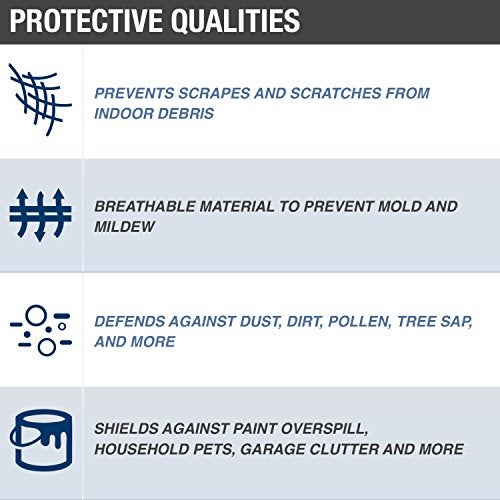 PROTECTIVE QUALITIES

PREVENTS SCRAPES AND SCRATCHES FROM INDOOR DEBRIS

BREATHABLE MATERIAL TO PREVENT MOLD AND MILDEW

DEFENDS AGAINST DUST, DIRT, POLLEN, TREE SAP, AND MORE

SHIELDS AGAINST PAINT OVERSPILL, HOUSEHOLD PETS, GARAGE CLUTTER AND MORE